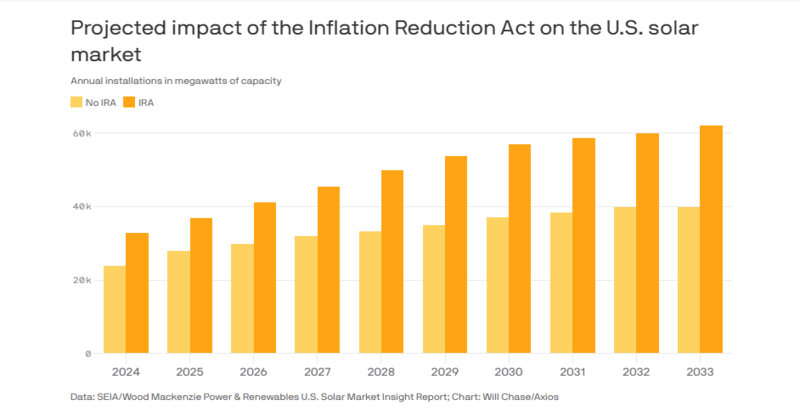 Projected impact of the Inflation Reduction Act on the U.S. solar market

Annual installations in megawatts of capacity

No IRA IRA

60k
40k
20k
0

2024 2025 2026 2027 2028 2029 2030 2031 2032 2033

Data: SEIA/Wood Mackenzie Power & Renewables U.S. Solar Market Insight Report; Chart: Will Chase/Axios